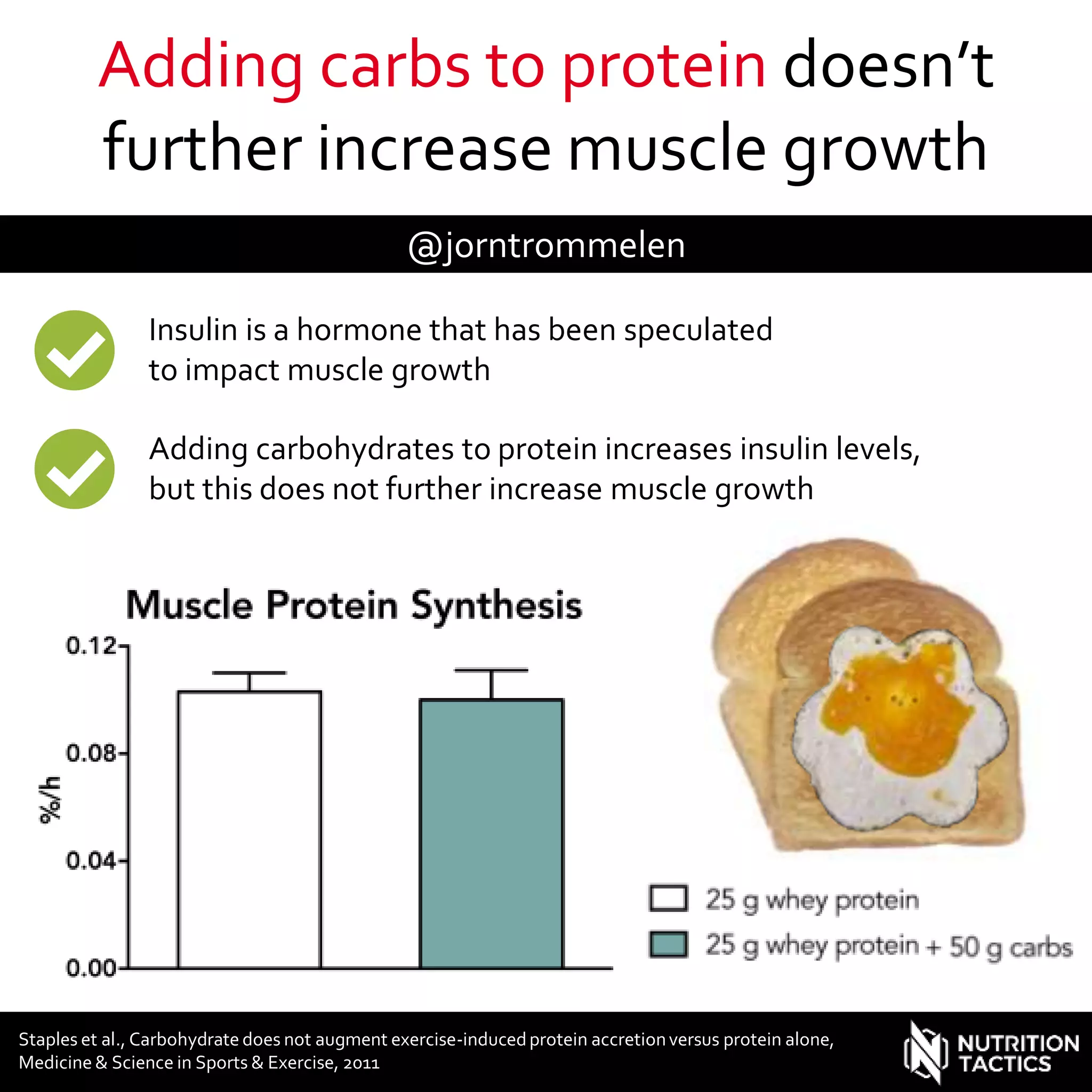 Adding carbs to protein doesn't further increase muscle growth

@jorntrommelen

Insulin is a hormone that has been speculated to impact muscle growth

Adding carbohydrates to protein increases insulin levels, but this does not further increase muscle growth

Muscle Protein Synthesis

0.12
0.08
0.04
0.00
%/h

25 g whey protein
25 g whey protein + 50 g carbs

Staples et al., Carbohydrate does not augment exercise-induced protein accretion versus protein alone, Medicine & Science in Sports & Exercise, 2011

NUTRITION TACTICS